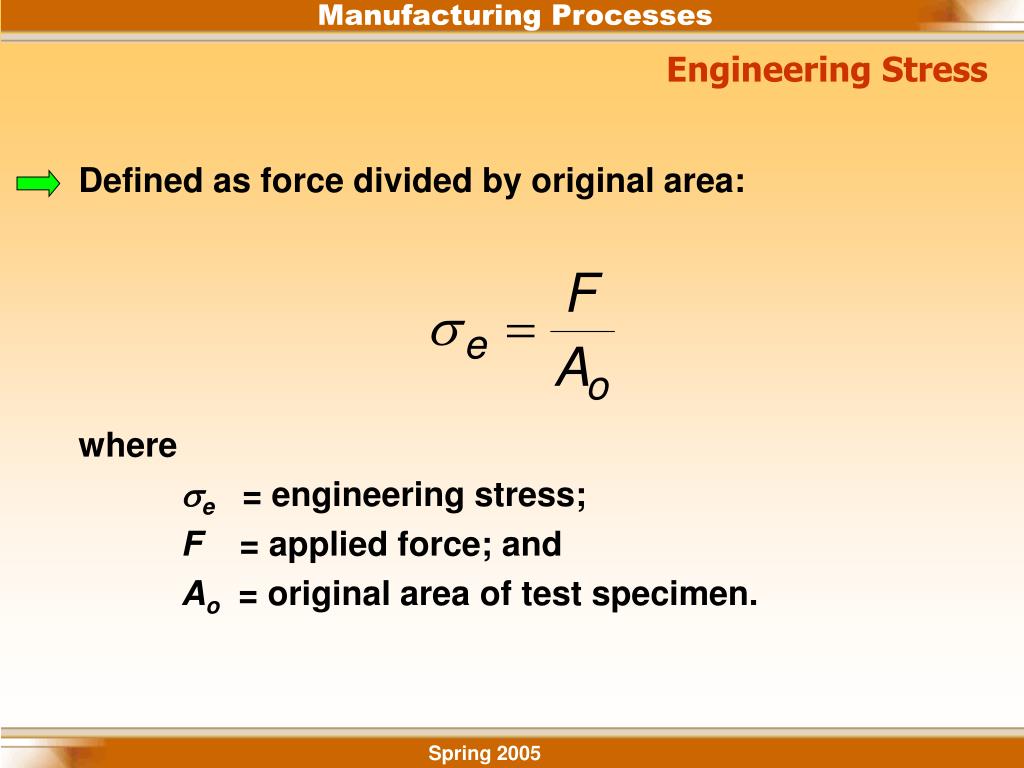 Manufacturing Processes

Engineering Stress

Defined as force divided by original area:

$\sigma_e = \frac{F}{A_o}$

where

$\sigma_e$ = engineering stress;

$F$ = applied force; and

$A_o$ = original area of test specimen.

Spring 2005